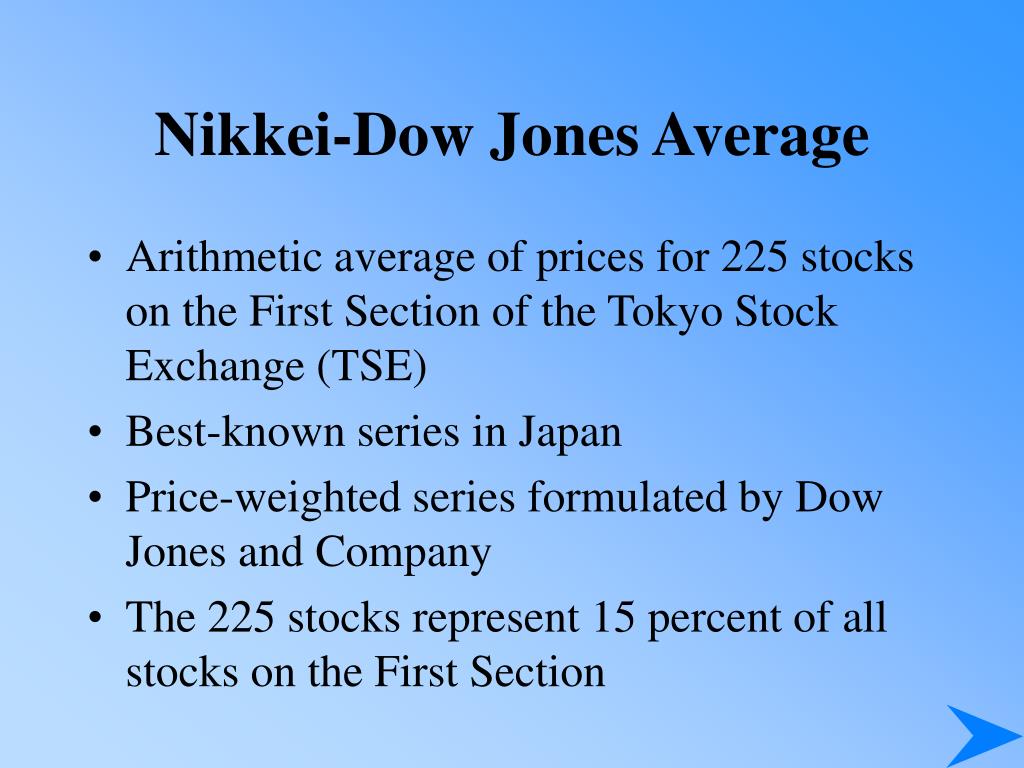 Nikkei-Dow Jones Average

• Arithmetic average of prices for 225 stocks on the First Section of the Tokyo Stock Exchange (TSE)
• Best-known series in Japan
• Price-weighted series formulated by Dow Jones and Company
• The 225 stocks represent 15 percent of all stocks on the First Section